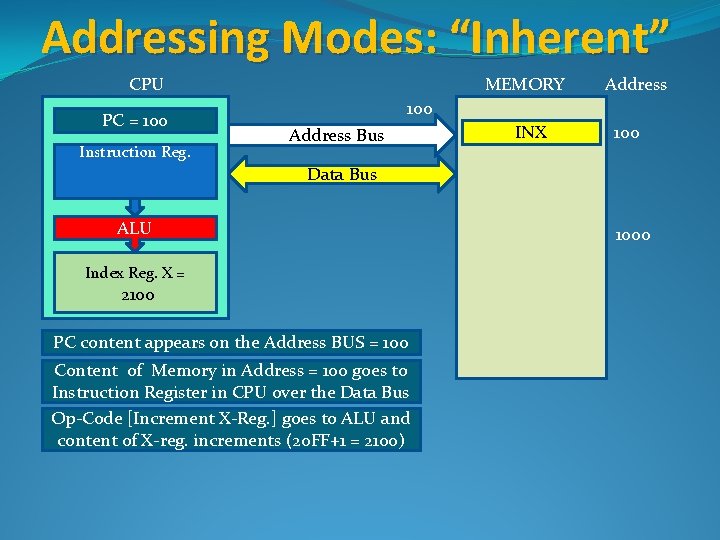 Addressing Modes: “Inherent”

CPU

PC = 100

Instruction Reg.

ALU

Index Reg. X = 2100

100

Address Bus

Data Bus

MEMORY

Address

INX

100

1000

PC content appears on the Address BUS = 100

Content of Memory in Address = 100 goes to Instruction Register in CPU over the Data Bus

Op-Code [Increment X-Reg.] goes to ALU and content of X-reg. increments (20FF+1 = 2100)